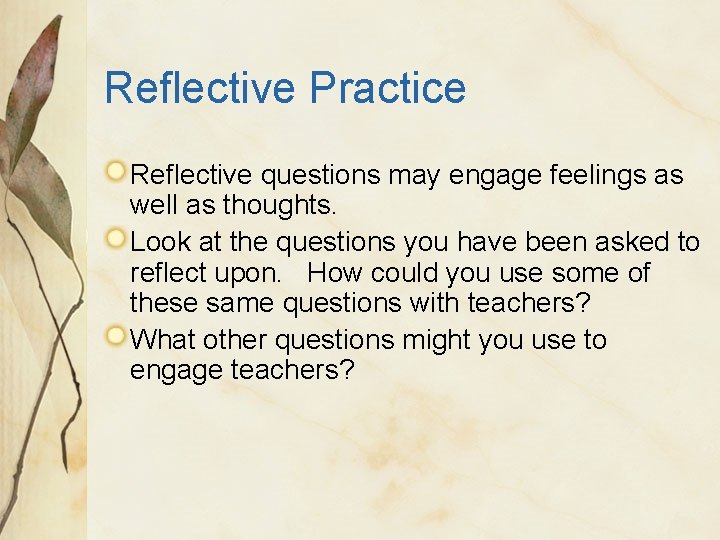 Reflective Practice

Reflective questions may engage feelings as well as thoughts.

Look at the questions you have been asked to reflect upon. How could you use some of these same questions with teachers?

What other questions might you use to engage teachers?